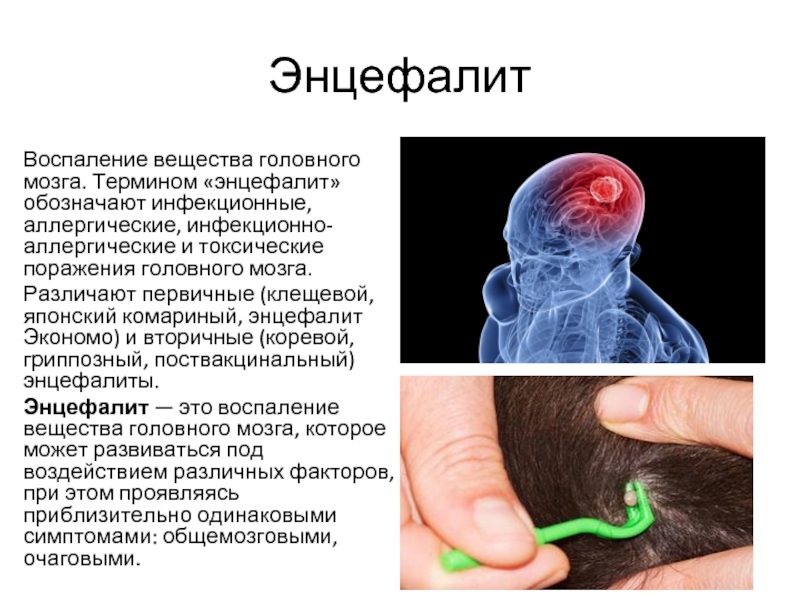 Энцефалит

Воспаление вещества головного мозга. Термином «энцефалит» обозначают инфекционные, аллергические, инфекционно-аллергические и токсические поражения головного мозга.

Различают первичные (клещевой, японский комариный, энцефалит Экономо) и вторичные (коревой, гриппозный, поствакцинальный) энцефалиты.

Энцефалит — это воспаление вещества головного мозга, которое может развиваться под воздействием различных факторов, при этом проявляясь приблизительно одинаковыми симптомами: общемозговыми, очаговыми.